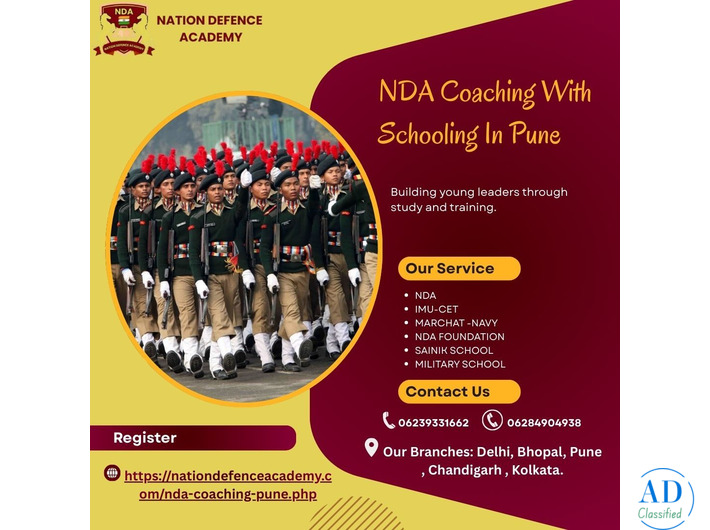 NDA
NATION DEFENCE ACADEMY

NATION DEFENCE ACADEMY

NDA Coaching With Schooling In Pune

Building young leaders through study and training.

Our Service

- NDA
- IMU-CET
- MARCHAT -NAVY
- NDA FOUNDATION
- SAINIK SCHOOL
- MILITARY SCHOOL

Contact Us

06239331662 06284904938

Our Branches: Delhi, Bhopal, Pune , Chandigarh , Kolkata.

Register

https://nationdefenceacademy.com/nda-coaching-pune.php

AD Classified